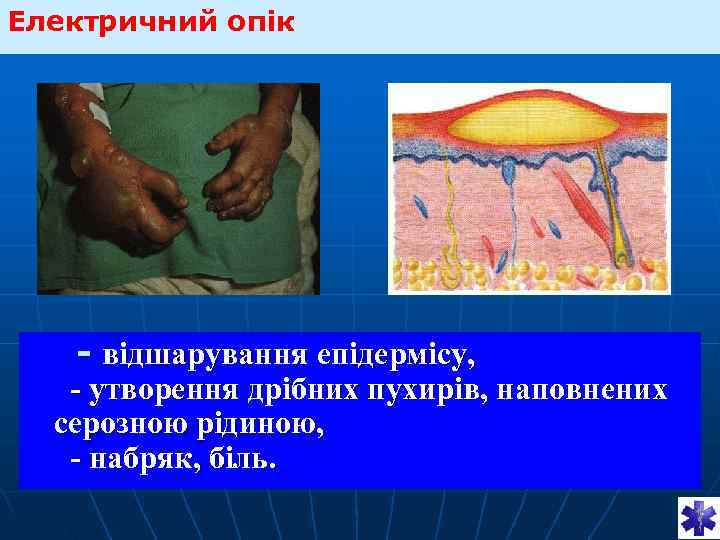 Електричний опік

- відшарування епідермісу,
- утворення дрібних пухирів, наповнених серозною рідиною,
- набряк, біль.